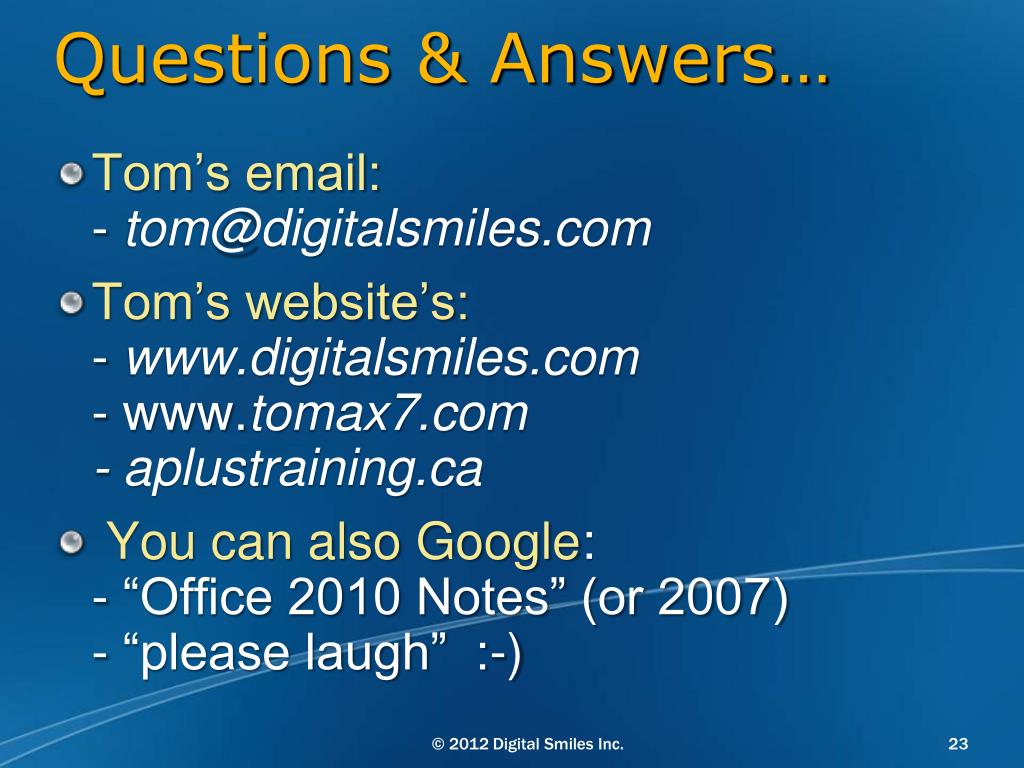 Questions & Answers…

Tom’s email:
- tom@digitalsmiles.com

Tom’s website’s:
- www.digitalsmiles.com
- www.tomax7.com
- aplustraining.ca

You can also Google:
- “Office 2010 Notes” (or 2007)
- “please laugh” :-)

© 2012 Digital Smiles Inc.

23